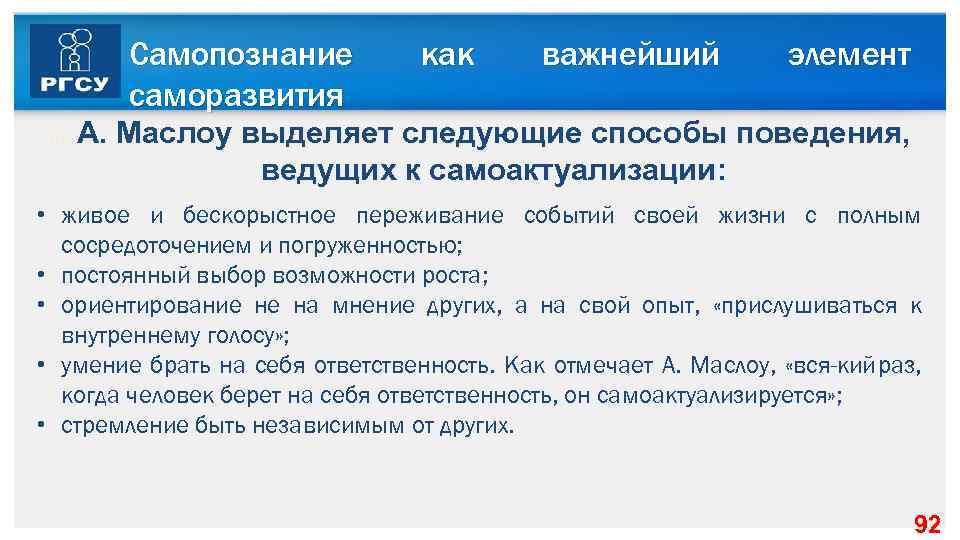 РГСУ

Самопознание как важнейший элемент саморазвития

А. Маслоу выделяет следующие способы поведения, ведущих к самоактуализации:

• живое и бескорыстное переживание событий своей жизни с полным сосредоточением и погруженностью;
• постоянный выбор возможности роста;
• ориентирование не на мнение других, а на свой опыт, «прислушиваться к внутреннему голосу»;
• умение брать на себя ответственность. Как отмечает А. Маслоу, «вся-кий раз, когда человек берет на себя ответственность, он самоактуализируется»;
• стремление быть независимым от других.

92